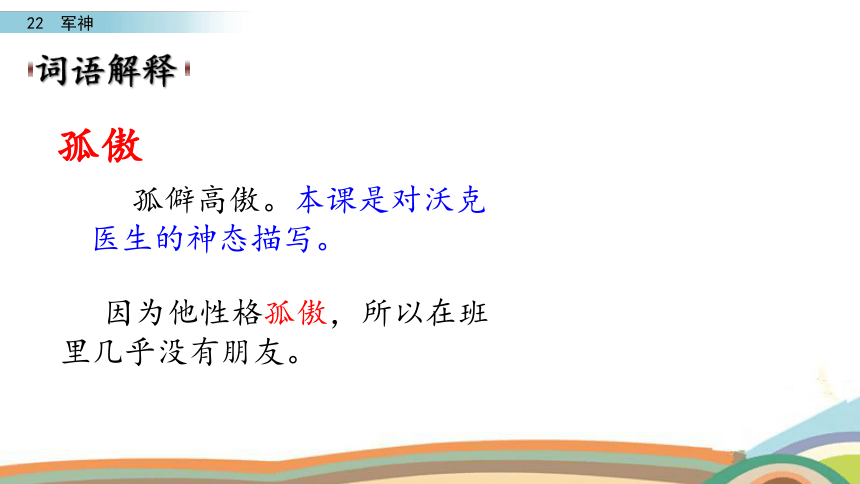 22 军神

词语解释

孤傲

孤僻高傲。本课是对沃克医生的神态描写。

因为他性格孤傲，所以在班里几乎没有朋友。